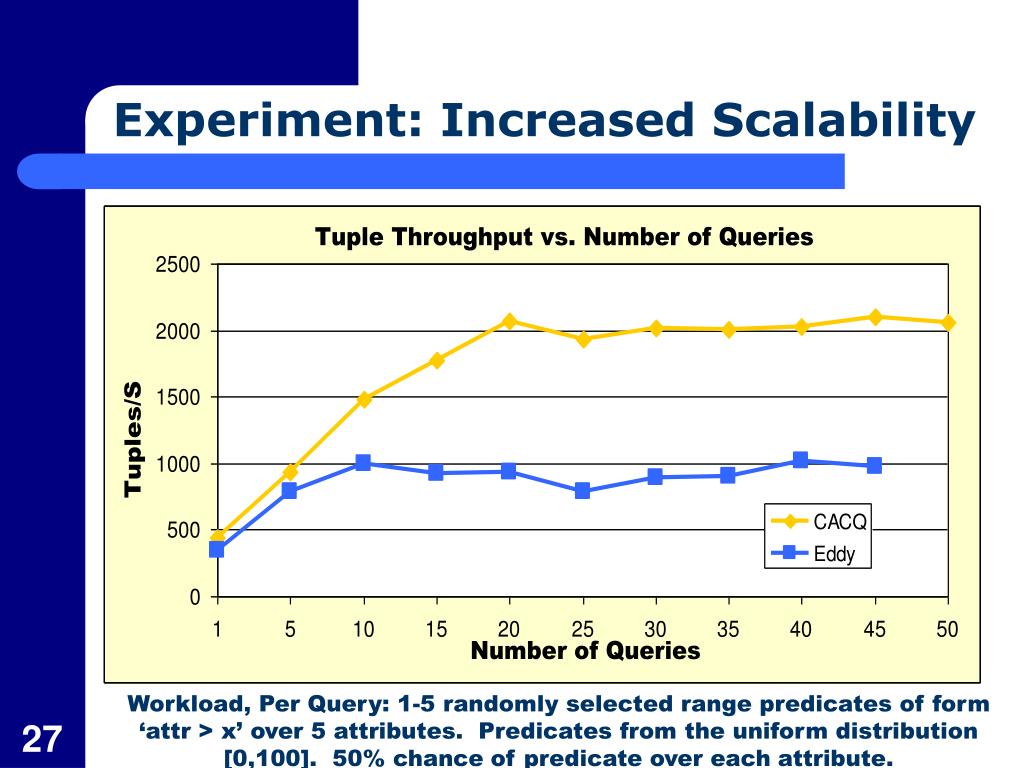 Experiment: Increased Scalability

Tuple Throughput vs. Number of Queries

Tuples/S

2500
2000
1500
1000
500
0

1 5 10 15 20 25 30 35 40 45 50

Number of Queries

CACQ
Eddy

Workload, Per Query: 1-5 randomly selected range predicates of form ‘attr > x’ over 5 attributes. Predicates from the uniform distribution [0,100]. 50% chance of predicate over each attribute.

27